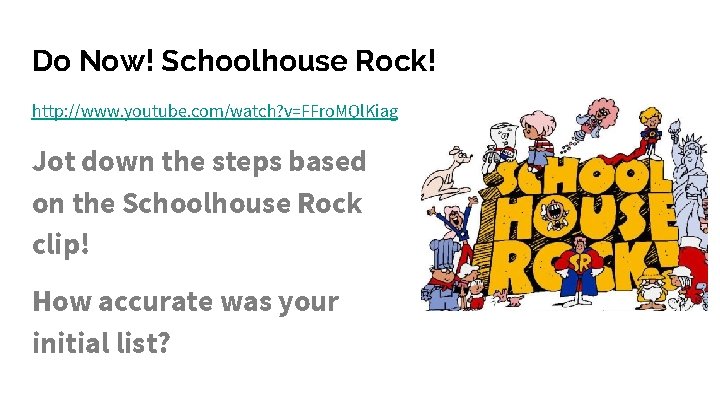 Do Now! Schoolhouse Rock!

http://www.youtube.com/watch?v=FFroMQlKiag

Jot down the steps based on the Schoolhouse Rock clip!

How accurate was your initial list?

SCHOOL HOUSE ROCK!

SR